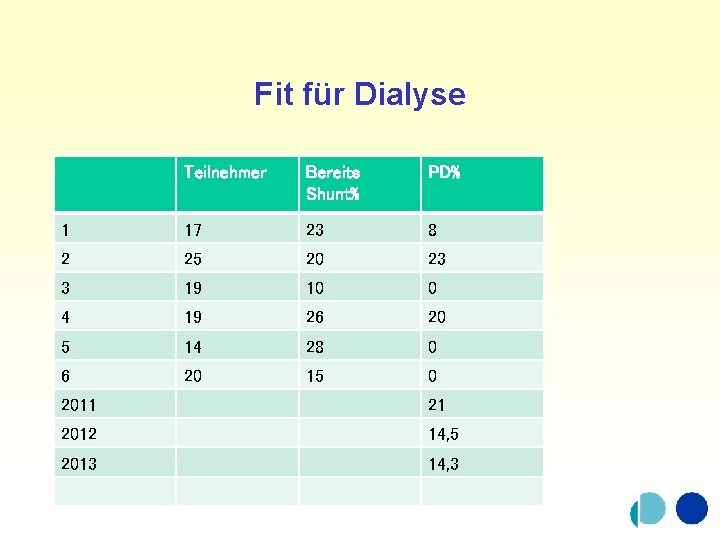 Fit für Dialyse

| | Teilnehmer | Bereits Shunt% | PD% |
|---|---|---|---|
| 1 | 17 | 23 | 8 |
| 2 | 25 | 20 | 23 |
| 3 | 19 | 10 | 0 |
| 4 | 19 | 26 | 20 |
| 5 | 14 | 28 | 0 |
| 6 | 20 | 15 | 0 |
| 2011 | | | 21 |
| 2012 | | | 14,5 |
| 2013 | | | 14,3 |
| | | | |